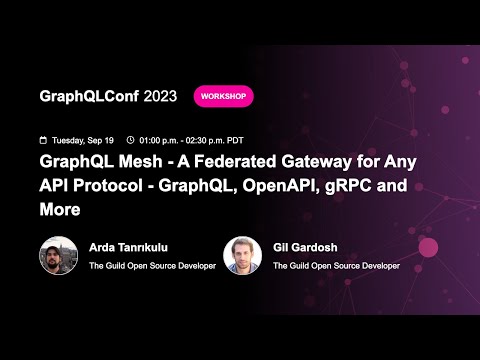 GraphQLConf 2023 WORKSHOP

Tuesday, Sep 19 01:00 p.m. - 02:30 p.m. PDT

GraphQL Mesh - A Federated Gateway for Any API Protocol - GraphQL, OpenAPI, gRPC and More

Arda Tanrıkulu
The Guild Open Source Developer

Gil Gardosh
The Guild Open Source Developer